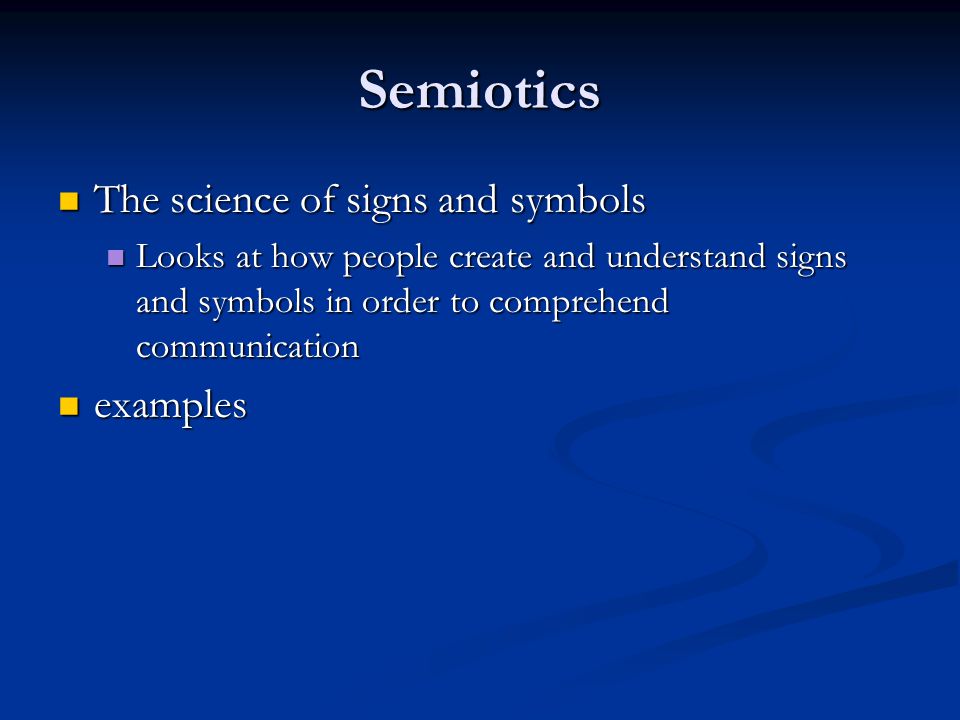 Semiotics

The science of signs and symbols

Looks at how people create and understand signs and symbols in order to comprehend communication

examples